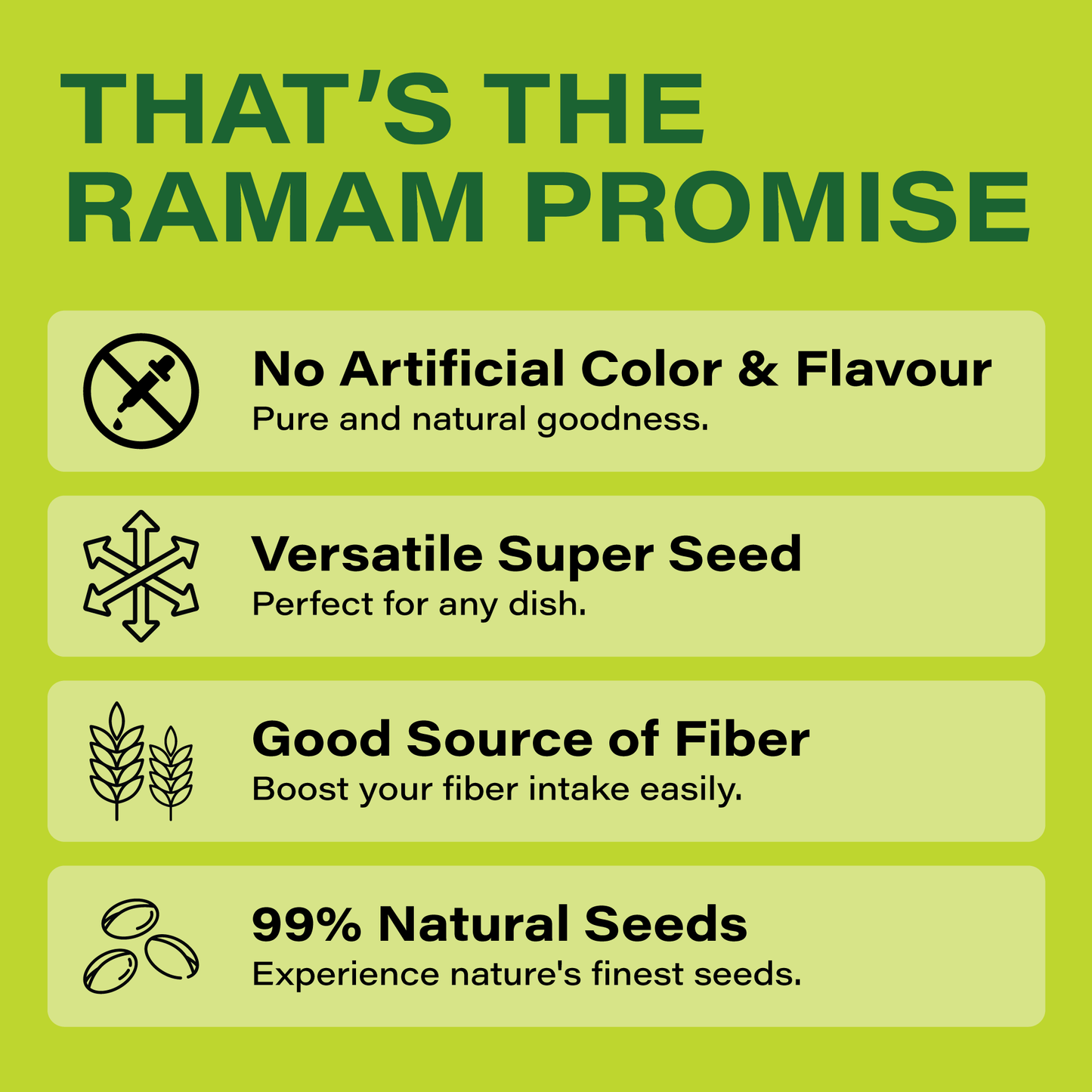 THAT'S THE RAMAM PROMISE

No Artificial Color & Flavour
Pure and natural goodness.

Versatile Super Seed
Perfect for any dish.

Good Source of Fiber
Boost your fiber intake easily.

99% Natural Seeds
Experience nature's finest seeds.